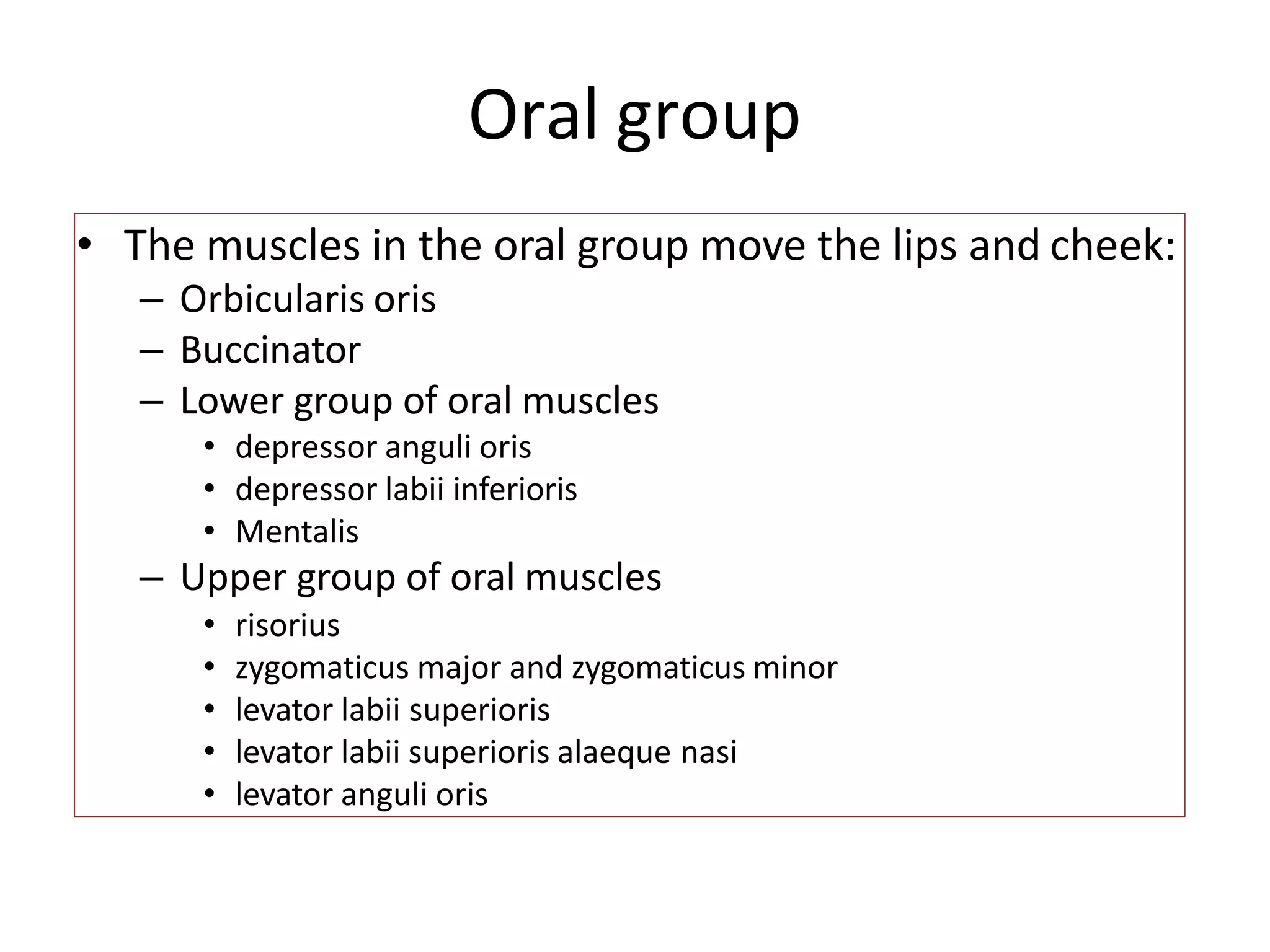 Oral group

• The muscles in the oral group move the lips and cheek:
– Orbicularis oris
– Buccinator
– Lower group of oral muscles
• depressor anguli oris
• depressor labii inferioris
• Mentalis
– Upper group of oral muscles
• risorius
• zygomaticus major and zygomaticus minor
• levator labii superioris
• levator labii superioris alaeque nasi
• levator anguli oris